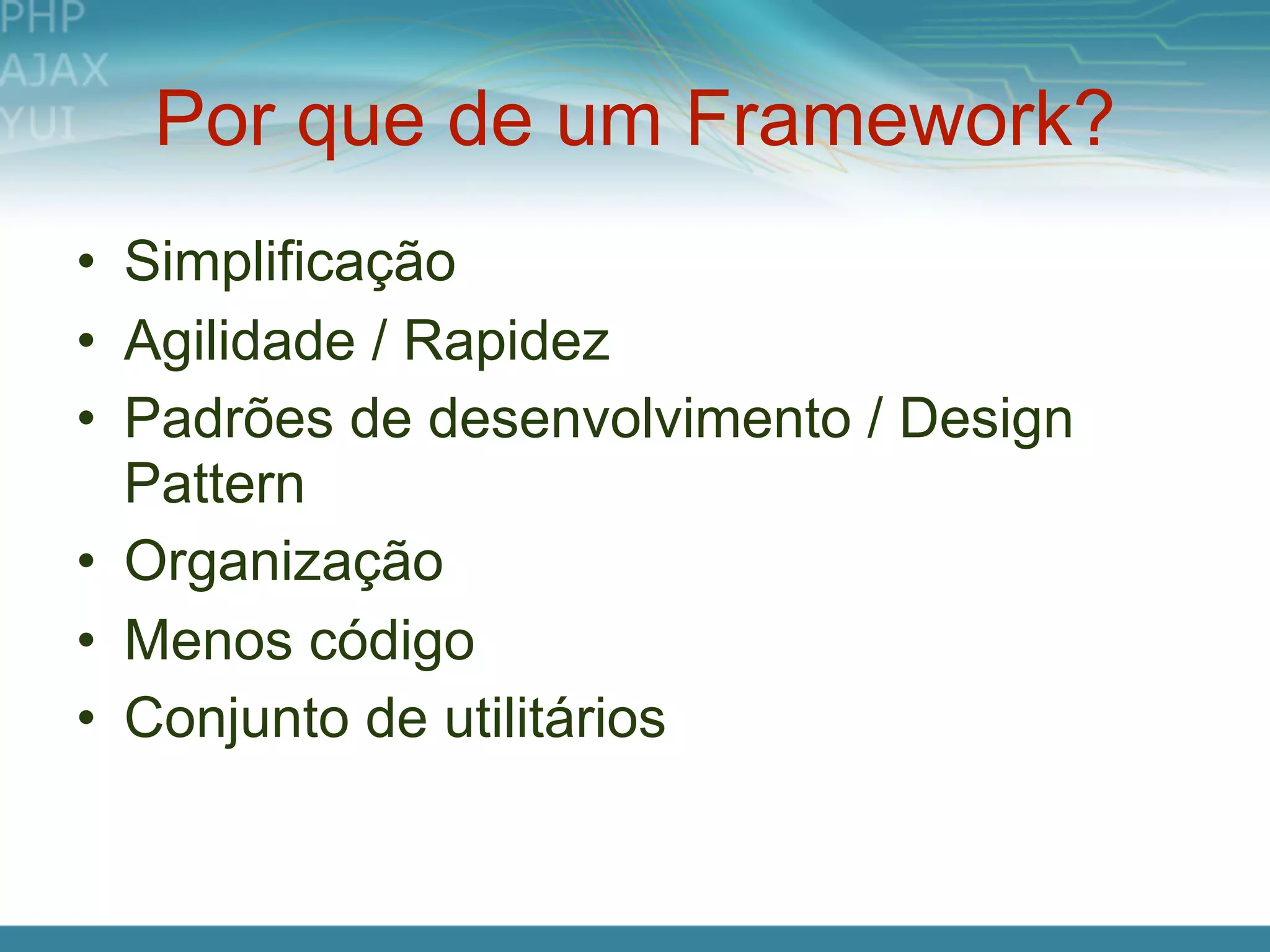 PHP
AJAX
YUI

Por que de um Framework?

• Simplificação
• Agilidade / Rapidez
• Padrões de desenvolvimento / Design Pattern
• Organização
• Menos código
• Conjunto de utilitários